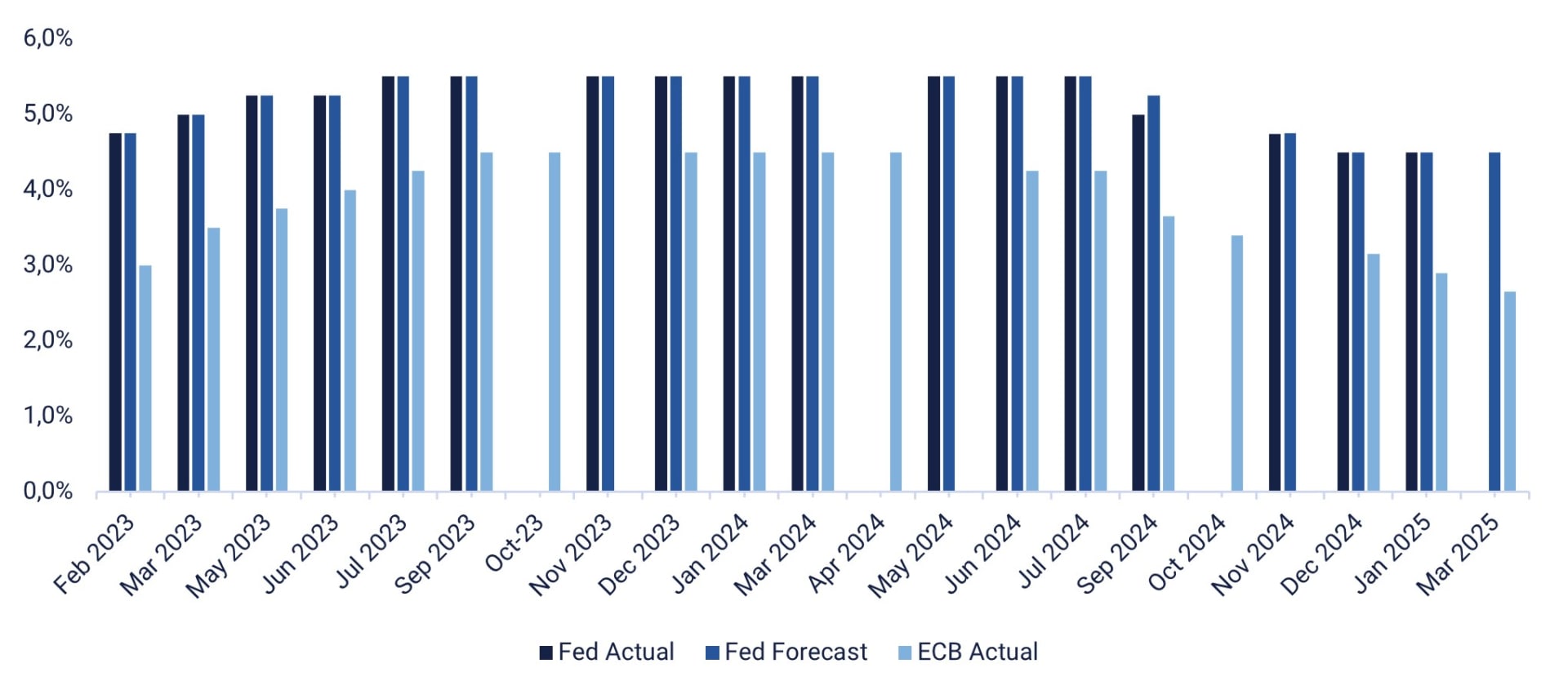 6,0%
5,0%
4,0%
3,0%
2,0%
1,0%
0,0%

Feb 2023
Mar 2023
May 2023
Jun 2023
Jul 2023
Sep 2023
Oct-23
Nov 2023
Dec 2023
Jan 2024
Mar 2024
Apr 2024
May 2024
Jun 2024
Jul 2024
Sep 2024
Oct 2024
Nov 2024
Dec 2024
Jan 2025
Mar 2025

Fed Actual Fed Forecast ECB Actual